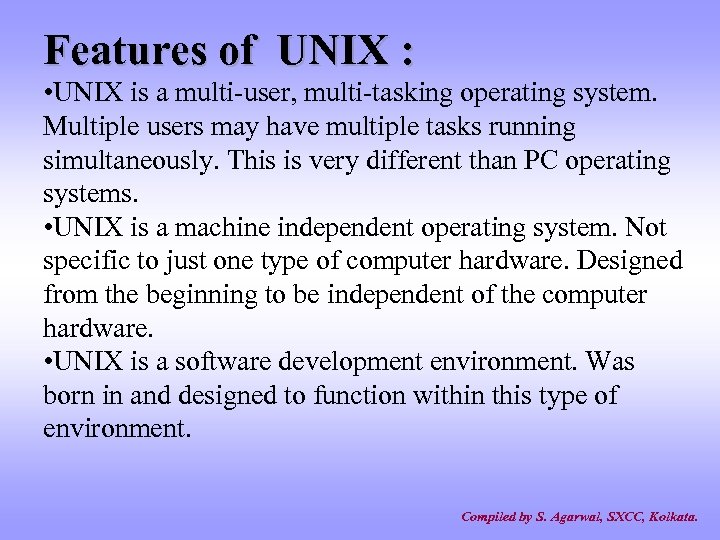 Features of UNIX :

•UNIX is a multi-user, multi-tasking operating system. Multiple users may have multiple tasks running simultaneously. This is very different than PC operating systems.

•UNIX is a machine independent operating system. Not specific to just one type of computer hardware. Designed from the beginning to be independent of the computer hardware.

•UNIX is a software development environment. Was born in and designed to function within this type of environment.

Compiled by S. Agarwal, SXCC, Kolkata.